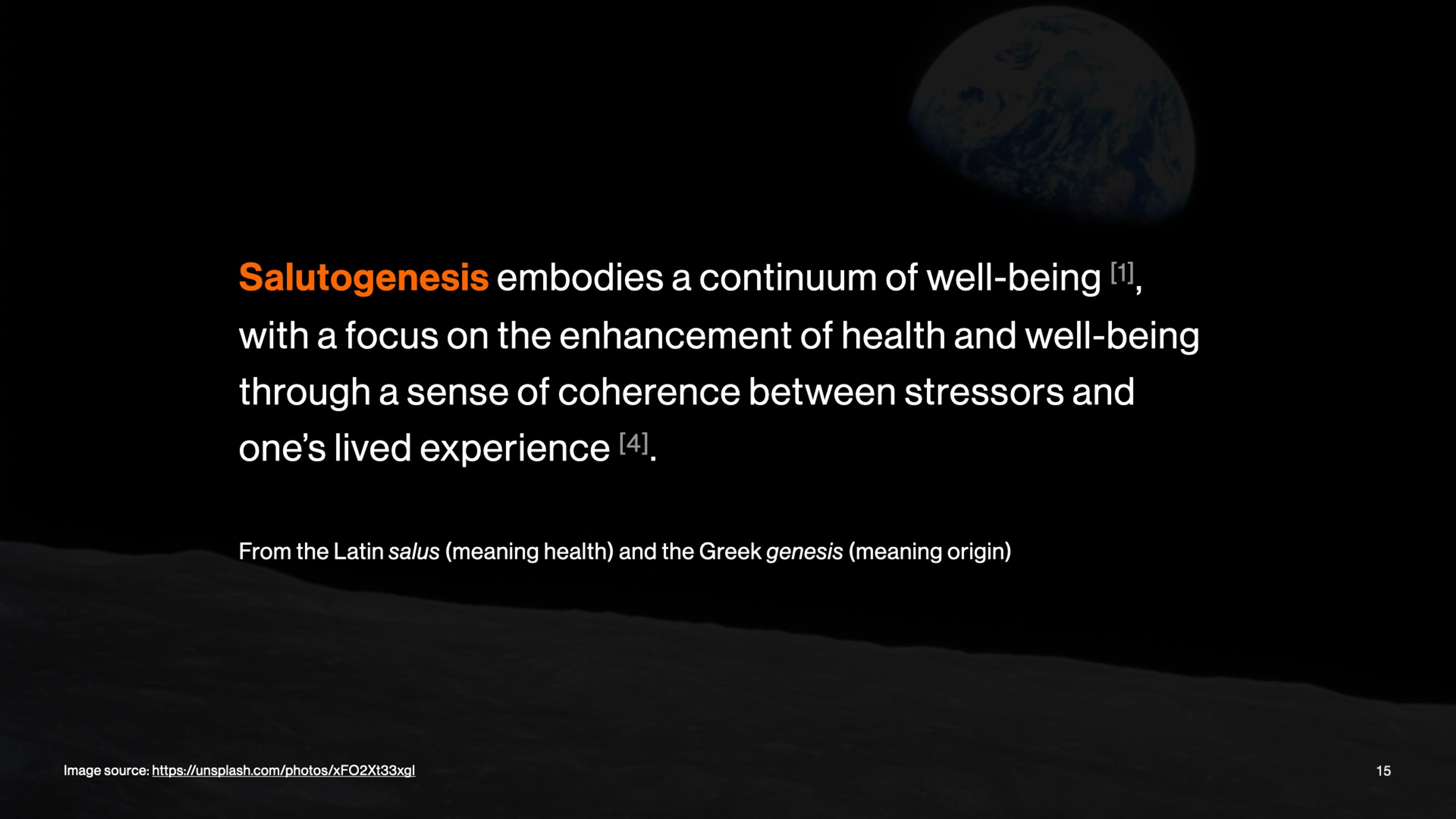 Salutogenesis embodies a continuum of well-being [1], with a focus on the enhancement of health and well-being through a sense of coherence between stressors and one's lived experience [4].

From the Latin salus (meaning health) and the Greek genesis (meaning origin)

Image source: https://unsplash.com/photos/xFO2Xt33xgI

15